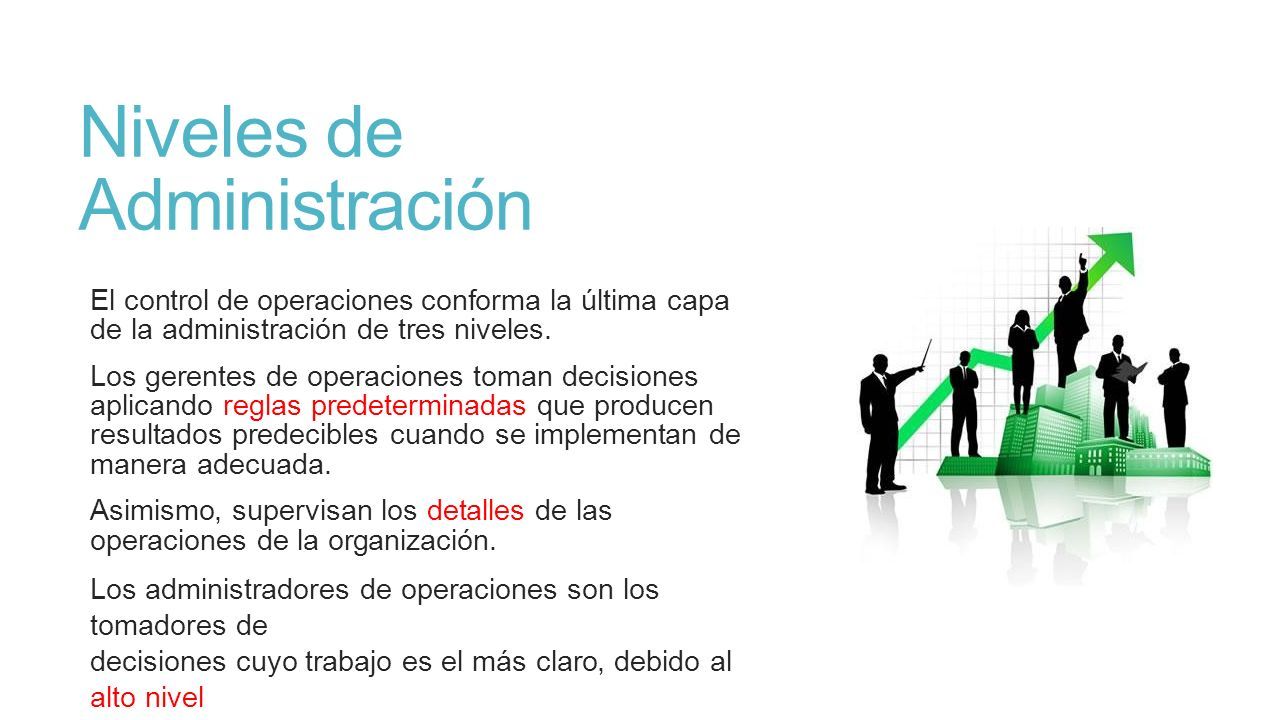 Niveles de Administración

El control de operaciones conforma la última capa de la administración de tres niveles.

Los gerentes de operaciones toman decisiones aplicando reglas predeterminadas que producen resultados predecibles cuando se implementan de manera adecuada.

Asimismo, supervisan los detalles de las operaciones de la organización.

Los administradores de operaciones son los tomadores de decisiones cuyo trabajo es el más claro, debido al alto nivel